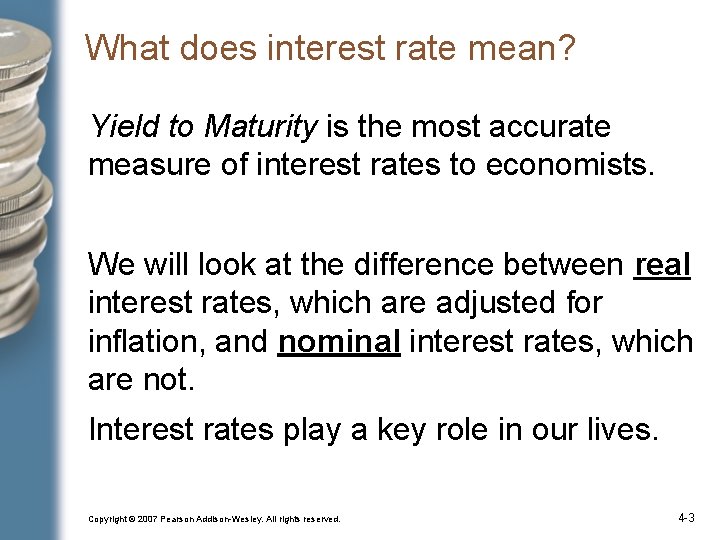 What does interest rate mean?

Yield to Maturity is the most accurate measure of interest rates to economists.

We will look at the difference between real interest rates, which are adjusted for inflation, and nominal interest rates, which are not.

Interest rates play a key role in our lives.

Copyright © 2007 Pearson Addison-Wesley. All rights reserved.

4-3